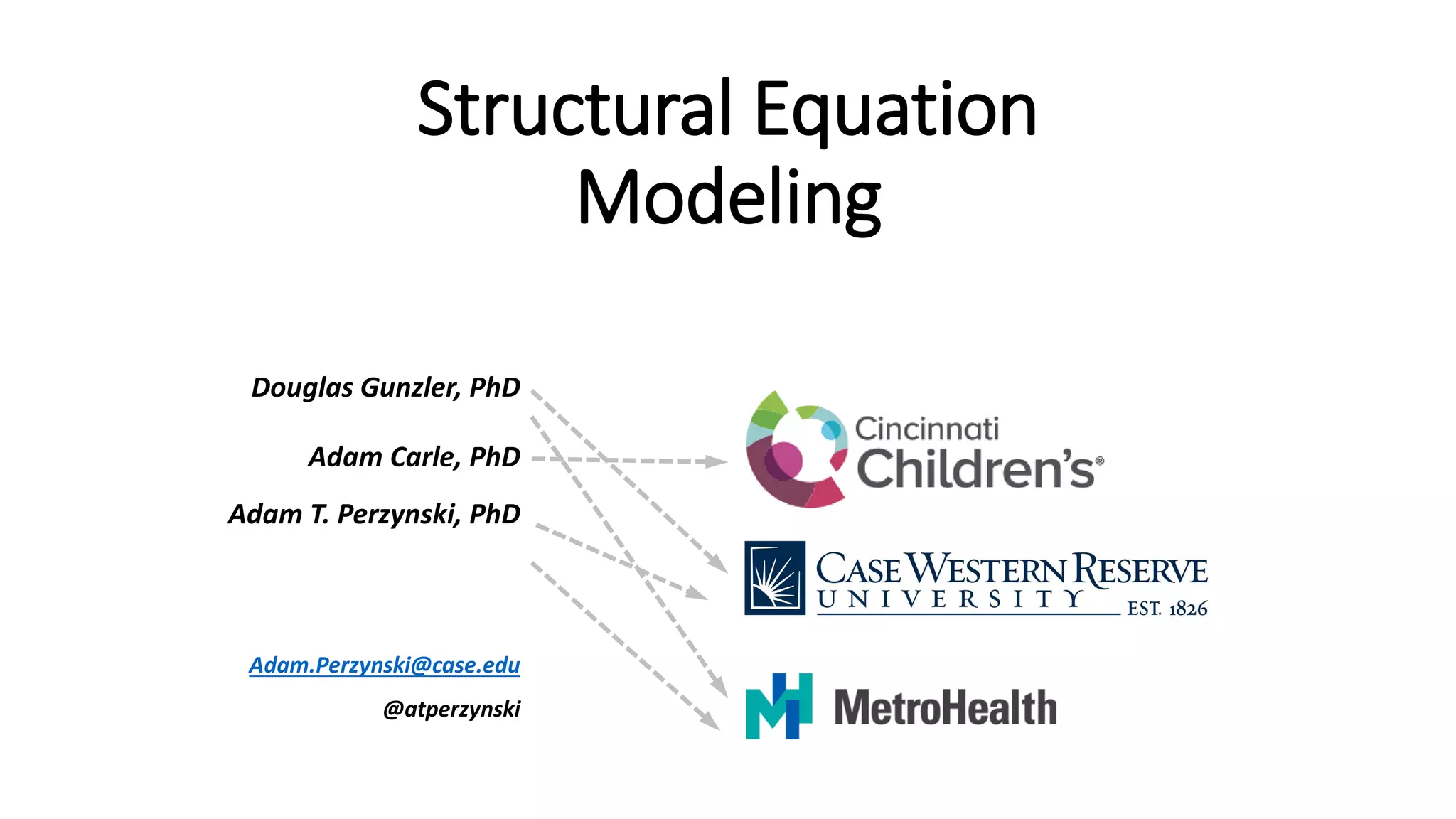 Structural Equation Modeling

Douglas Gunzler, PhD

Adam Carle, PhD

Adam T. Perzynski, PhD

Adam.Perzynski@case.edu

@atperzynski

Cincinnati Children's®

CASE WESTERN RESERVE UNIVERSITY EST. 1826

MetroHealth